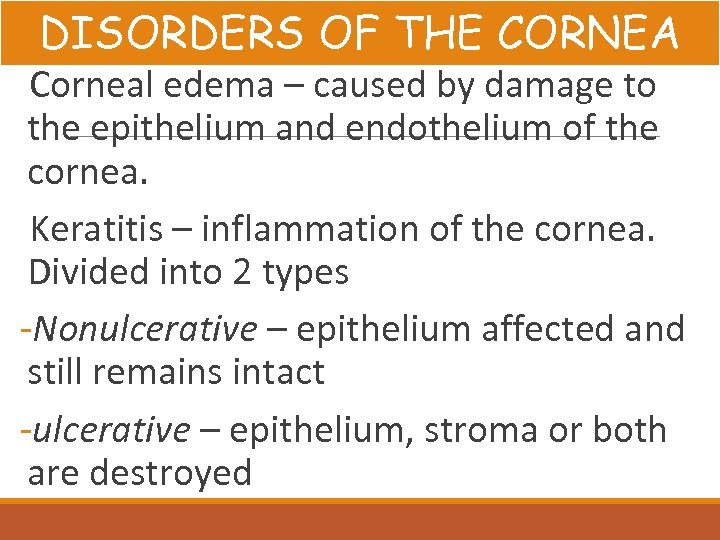 DISORDERS OF THE CORNEA

Corneal edema – caused by damage to the epithelium and endothelium of the cornea.

Keratitis – inflammation of the cornea. Divided into 2 types

-Nonulcerative – epithelium affected and still remains intact

-ulcerative – epithelium, stroma or both are destroyed